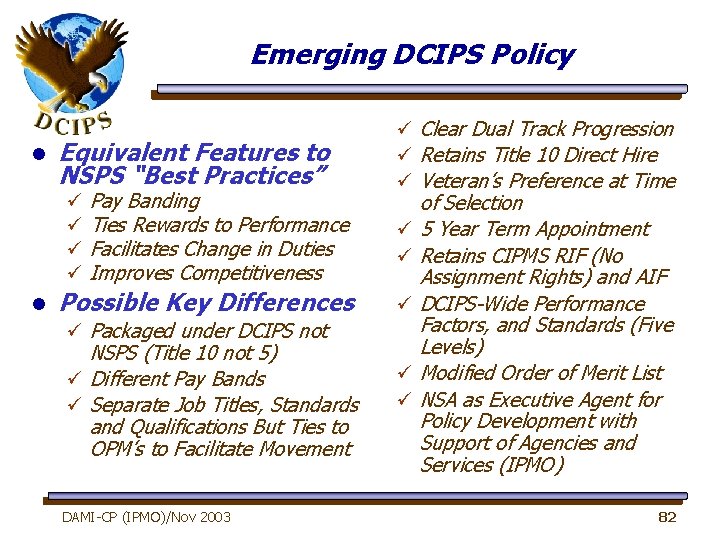 DCIPS

Emerging DCIPS Policy

• Equivalent Features to NSPS "Best Practices"
✓ Pay Banding
✓ Ties Rewards to Performance
✓ Facilitates Change in Duties
✓ Improves Competitiveness

• Possible Key Differences
✓ Packaged under DCIPS not NSPS (Title 10 not 5)
✓ Different Pay Bands
✓ Separate Job Titles, Standards and Qualifications But Ties to OPM's to Facilitate Movement

✓ Clear Dual Track Progression
✓ Retains Title 10 Direct Hire
✓ Veteran's Preference at Time of Selection
✓ 5 Year Term Appointment
✓ Retains CIPMS RIF (No Assignment Rights) and AIF
✓ DCIPS-Wide Performance Factors, and Standards (Five Levels)
✓ Modified Order of Merit List
✓ NSA as Executive Agent for Policy Development with Support of Agencies and Services (IPMO)

DAMI-CP (IPMO)/Nov 2003

82